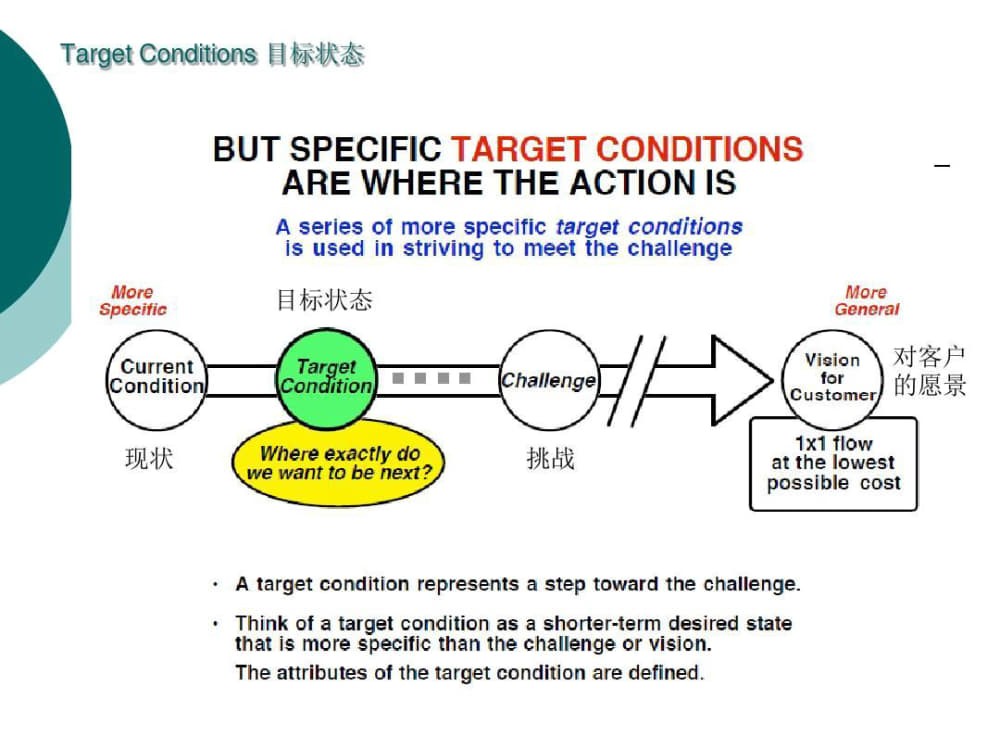 Target Conditions 目标状态

BUT SPECIFIC TARGET CONDITIONS ARE WHERE THE ACTION IS

A series of more specific target conditions is used in striving to meet the challenge

More Specific

目标状态

More General

Current Condition

Target Condition

Challenge

Vision for Customer

对客户的愿景

现状

Where exactly do we want to be next?

挑战

1x1 flow at the lowest possible cost

• A target condition represents a step toward the challenge.

• Think of a target condition as a shorter-term desired state that is more specific than the challenge or vision.

The attributes of the target condition are defined.